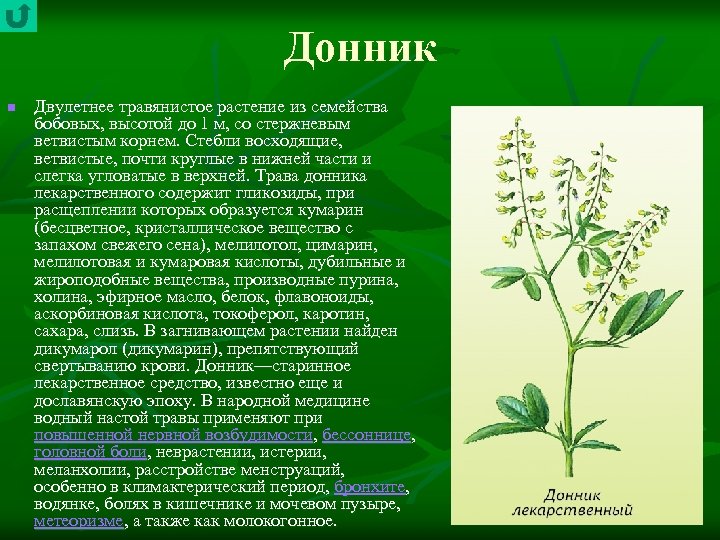 Донник

Двулетнее травянистое растение из семейства бобовых, высотой до 1 м, со стержневым ветвистым корнем. Стебли восходящие, ветвистые, почти круглые в нижней части и слегка угловатые в верхней. Трава донника лекарственного содержит гликозиды, при расщеплении которых образуется кумарин (бесцветное, кристаллическое вещество с запахом свежего сена), мелилотол, цимарин, мелилотовая и кумаровая кислоты, дубильные и жироподобные вещества, производные пурина, холина, эфирное масло, белок, флавоноиды, аскорбиновая кислота, токоферол, каротин, сахара, слизь. В загнивающем растении найден дикумарол (дикумарин), препятствующий свертыванию крови. Донник—старинное лекарственное средство, известно еще и дославянскую эпоху. В народной медицине водный настой травы применяют при повышенной нервной возбудимости, бессоннице, головной боли, неврастении, истерии, меланхолии, расстройстве менструаций, особенно в климактерический период, бронхите, водянке, болях в кишечнике и мочевом пузыре, метеоризме, а также как молокогонное.

Донник лекарственный